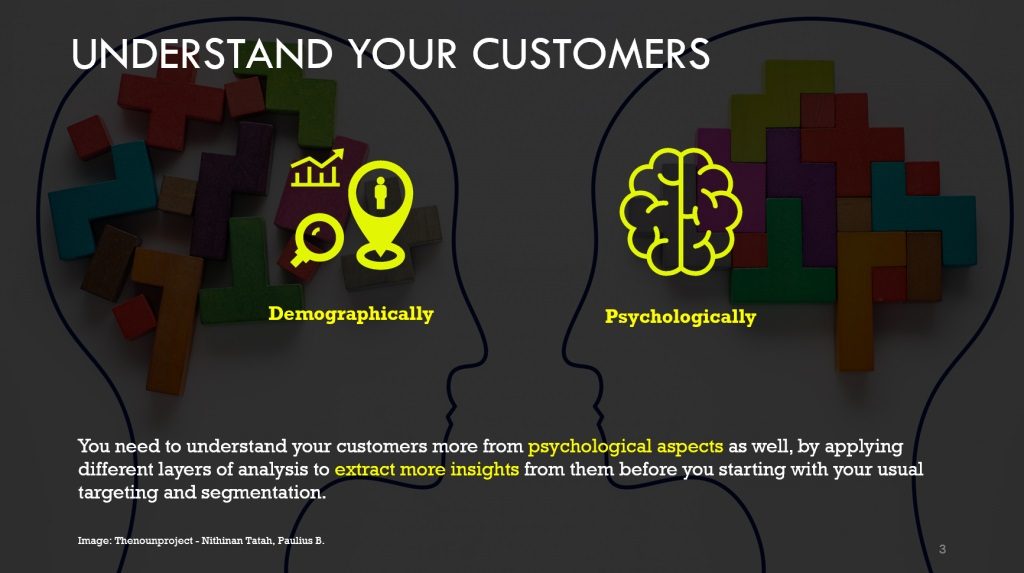 UNDERSTAND YOUR CUSTOMERS

Demographically

Psychologically

You need to understand your customers more from psychological aspects as well, by applying different layers of analysis to extract more insights from them before you starting with your usual targeting and segmentation.

Image: Thenounproject - Nithinan Tatah, Paulius B.

3